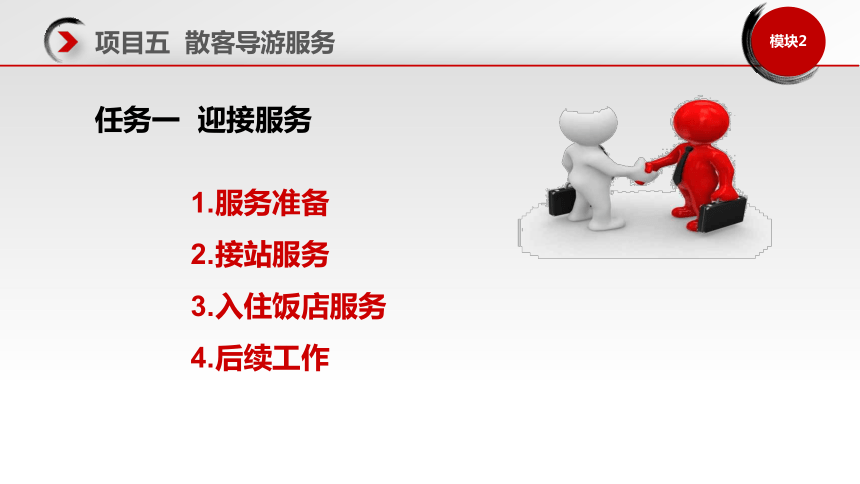 项目五 散客导游服务

模块2

任务一 迎接服务

1.服务准备

2.接站服务

3.入住饭店服务

4.后续工作